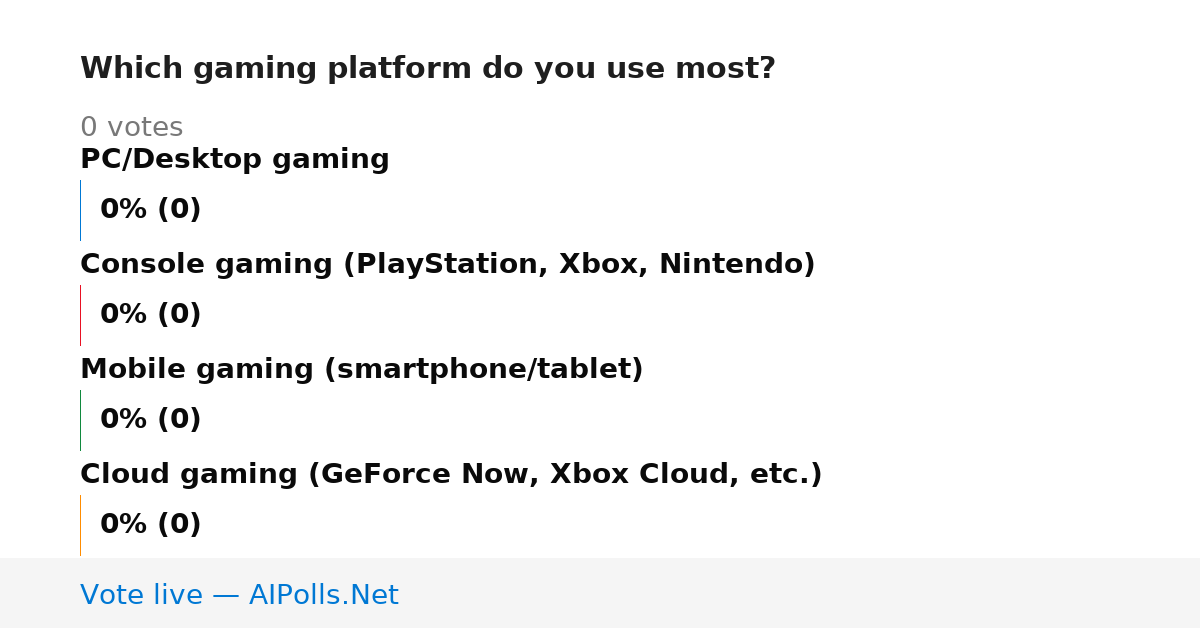 Which gaming platform do you use most?

0 votes

PC/Desktop gaming

0% (0)

Console gaming (PlayStation, Xbox, Nintendo)

0% (0)

Mobile gaming (smartphone/tablet)

0% (0)

Cloud gaming (GeForce Now, Xbox Cloud, etc.)

0% (0)

Vote live — AIPolls.Net